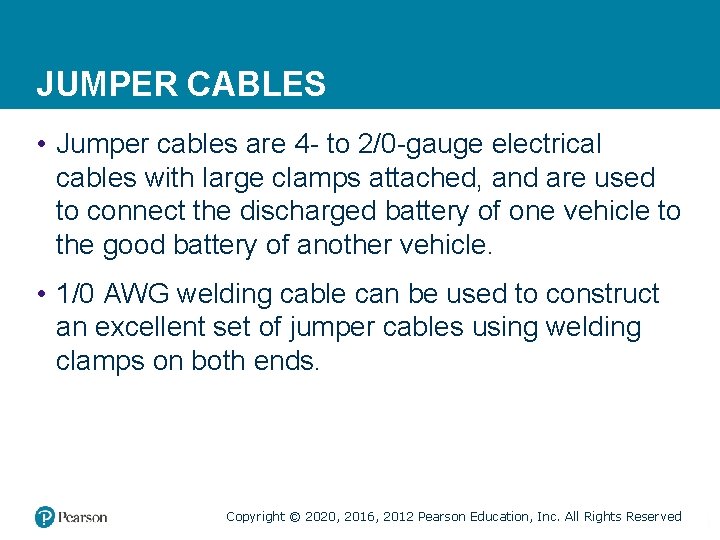 JUMPER CABLES

• Jumper cables are 4- to 2/0-gauge electrical cables with large clamps attached, and are used to connect the discharged battery of one vehicle to the good battery of another vehicle.

• 1/0 AWG welding cable can be used to construct an excellent set of jumper cables using welding clamps on both ends.

Pearson

Copyright © 2020, 2016, 2012 Pearson Education, Inc. All Rights Reserved